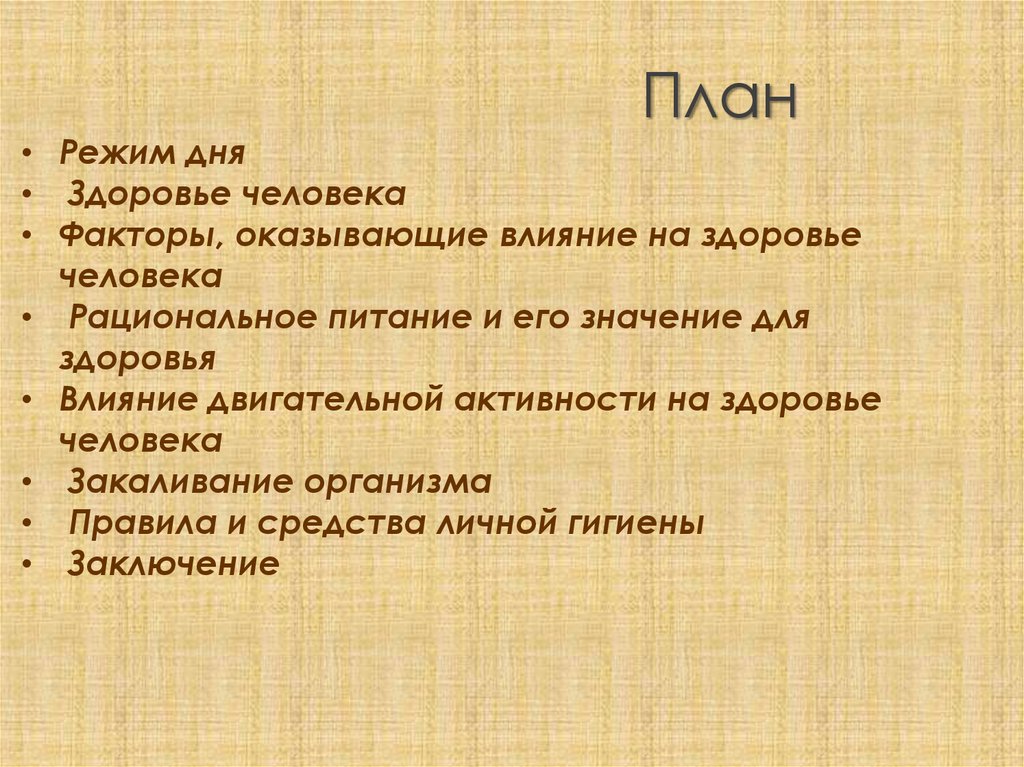 План

• Режим дня
• Здоровье человека
• Факторы, оказывающие влияние на здоровье человека
• Рациональное питание и его значение для здоровья
• Влияние двигательной активности на здоровье человека
• Закаливание организма
• Правила и средства личной гигиены
• Заключение